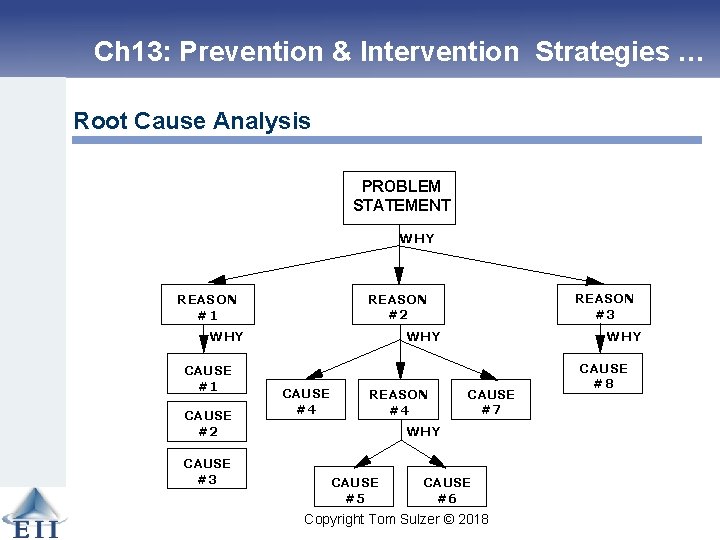 Ch13: Prevention & Intervention Strategies …

Root Cause Analysis

PROBLEM STATEMENT

WHY

REASON #1

REASON #2

REASON #3

WHY

WHY

WHY

CAUSE #1

CAUSE #2

CAUSE #3

CAUSE #4

REASON #4

CAUSE #7

CAUSE #8

WHY

CAUSE #5

CAUSE #6

EII

Copyright Tom Sulzer © 2018